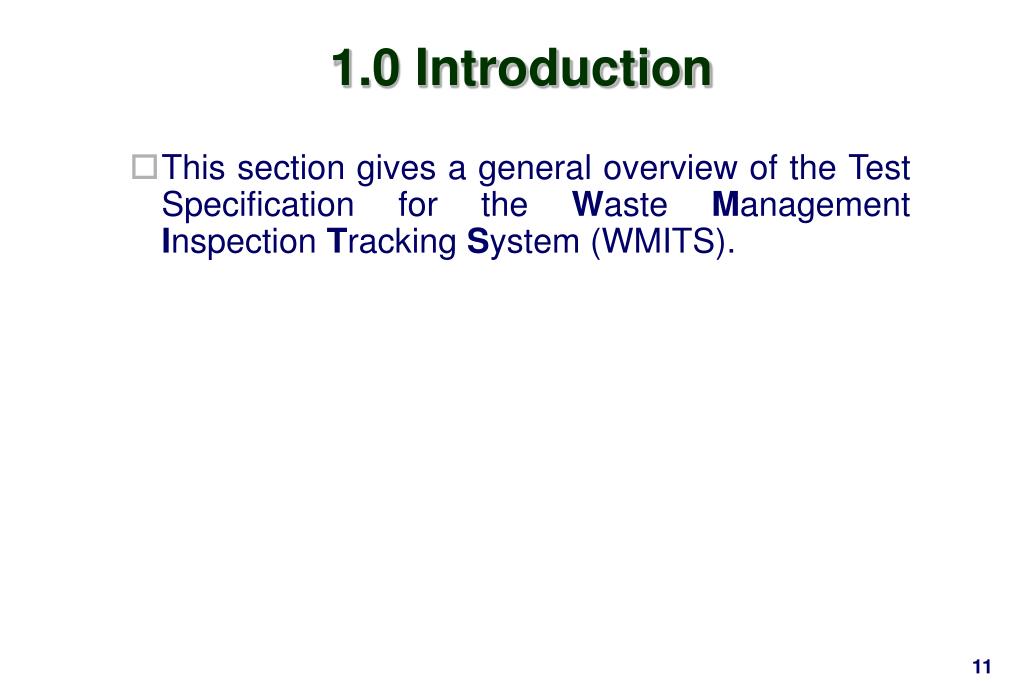 1.0 Introduction

This section gives a general overview of the Test Specification for the Waste Management Inspection Tracking System (WMITS).

11